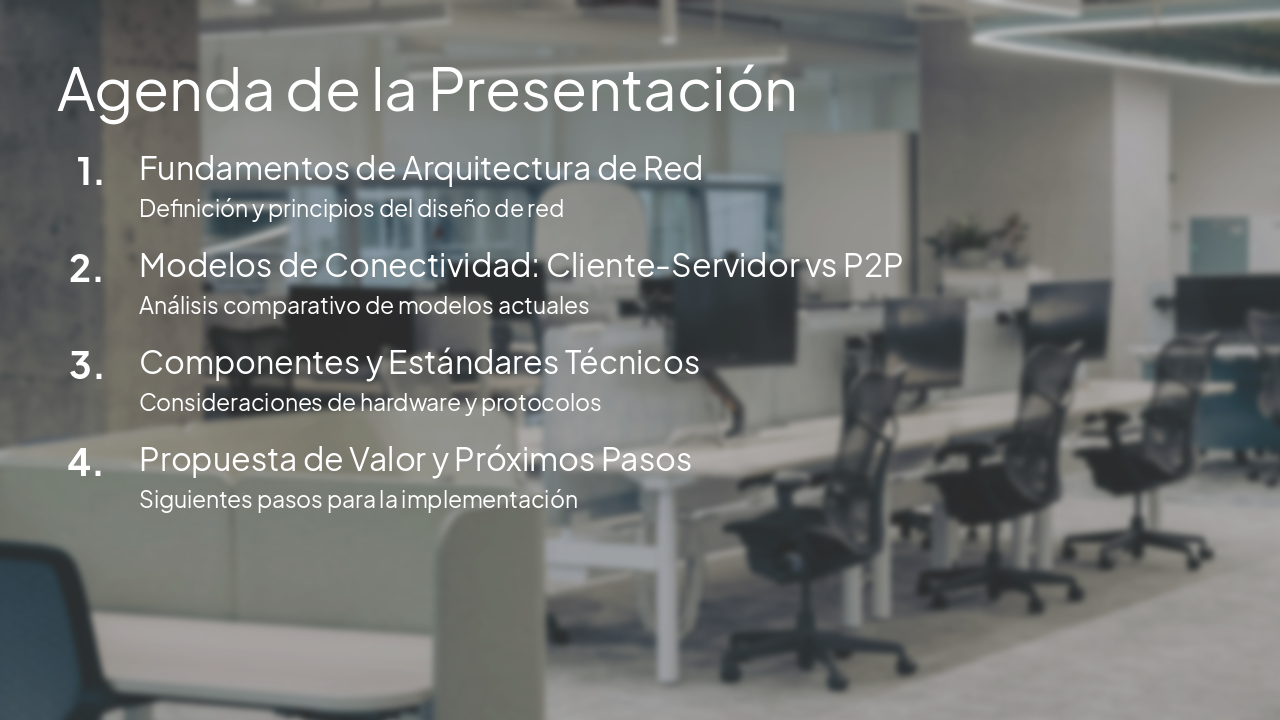 Agenda de la Presentación

1. Fundamentos de Arquitectura de Red
Definición y principios del diseño de red

2. Modelos de Conectividad: Cliente-Servidor vs P2P
Análisis comparativo de modelos actuales

3. Componentes y Estándares Técnicos
Consideraciones de hardware y protocolos

4. Propuesta de Valor y Próximos Pasos
Siguientes pasos para la implementación